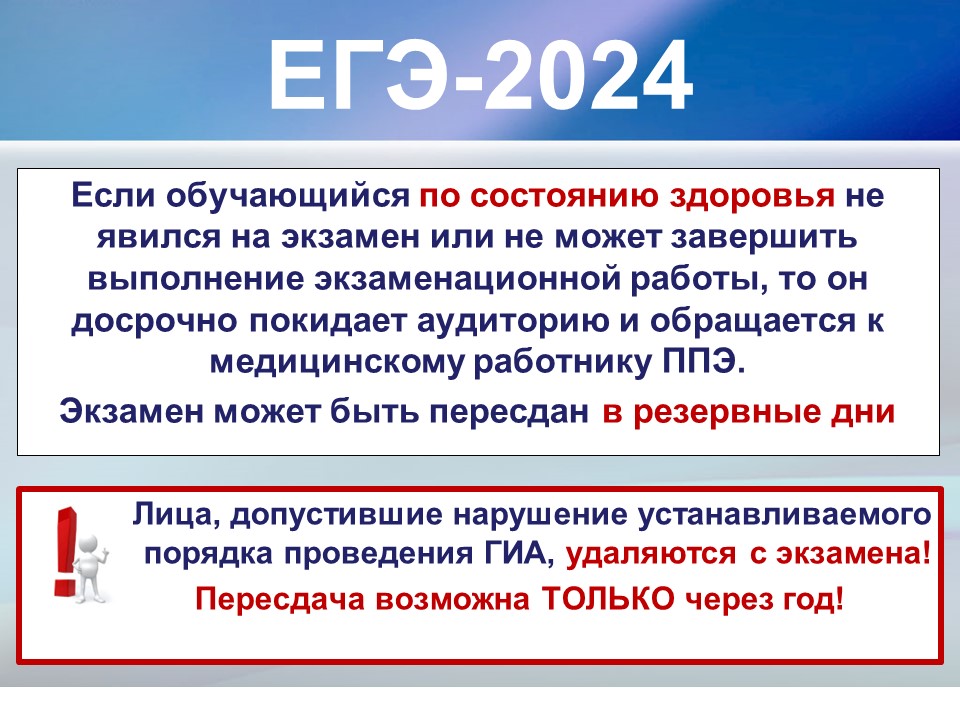 ЕГЭ-2024

Если обучающийся по состоянию здоровья не явился на экзамен или не может завершить выполнение экзаменационной работы, то он досрочно покидает аудиторию и обращается к медицинскому работнику ППЭ.

Экзамен может быть пересдан в резервные дни

Лица, допустившие нарушение устанавливаемого порядка проведения ГИА, удаляются с экзамена!

Пересдача возможна ТОЛЬКО через год!